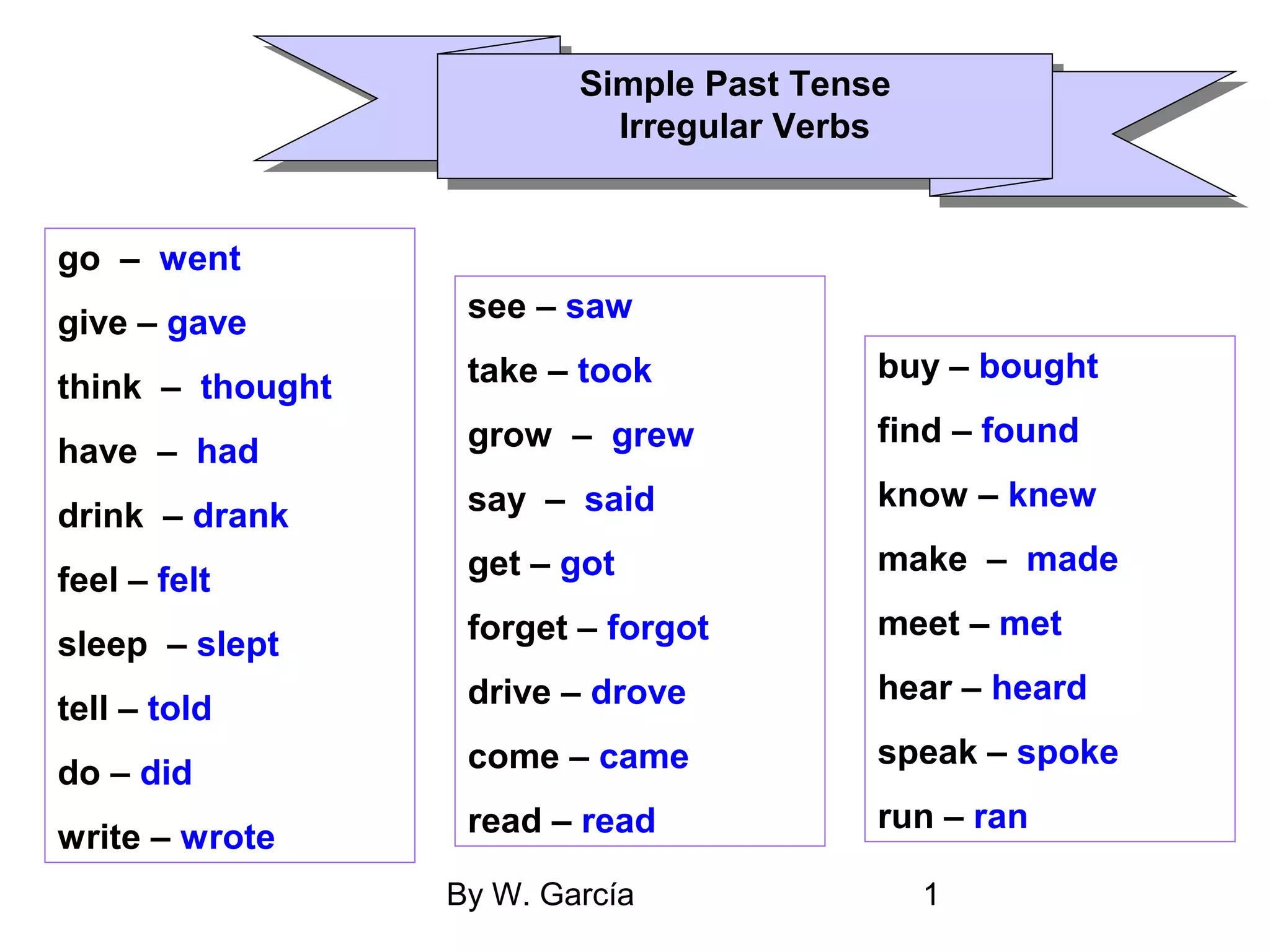 Simple Past Tense
Irregular Verbs

go – went

give – gave

think – thought

have – had

drink – drank

feel – felt

sleep – slept

tell – told

do – did

write – wrote

see – saw

take – took

grow – grew

say – said

get – got

forget – forgot

drive – drove

come – came

read – read

buy – bought

find – found

know – knew

make – made

meet – met

hear – heard

speak – spoke

run – ran

By W. García

1